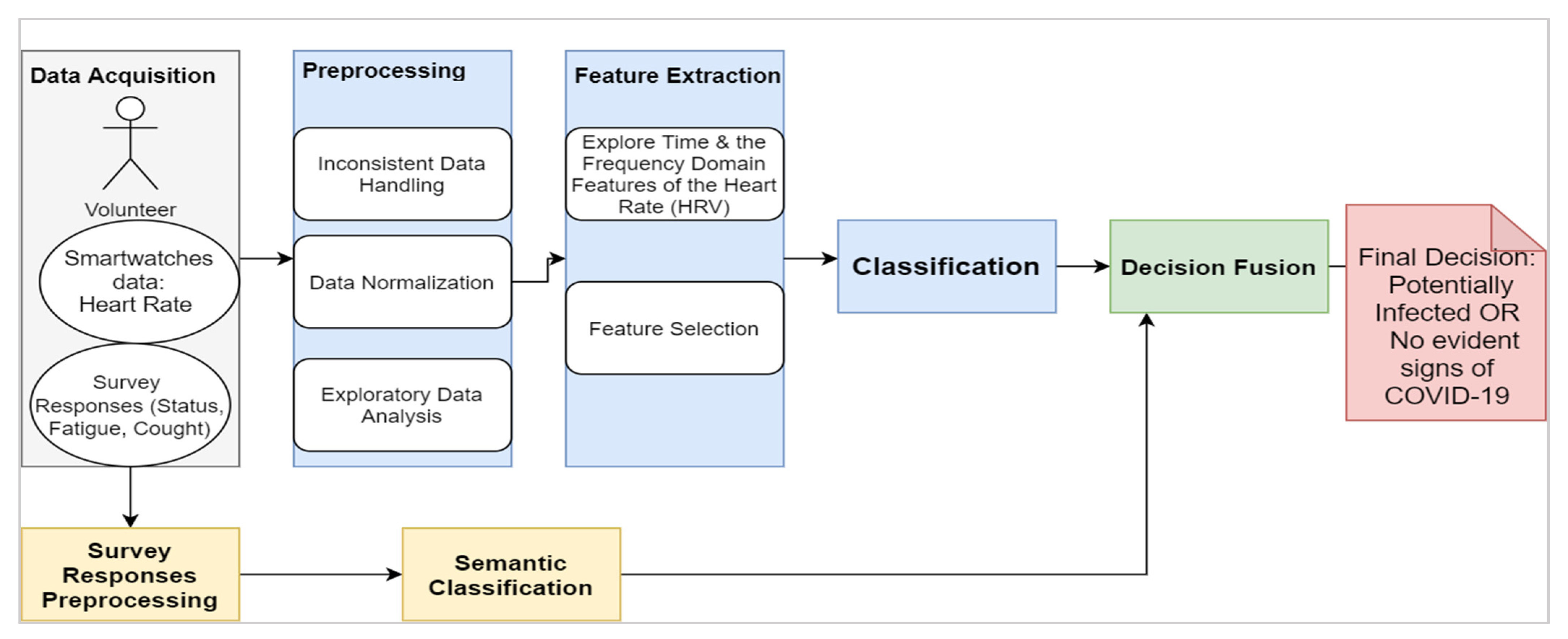 Data Acquisition

Volunteer

Smartwatches data: Heart Rate

Survey Responses (Status, Fatigue, Cought)

Preprocessing

Inconsistent Data Handling

Data Normalization

Exploratory Data Analysis

Feature Extraction

Explore Time & the Frequency Domain Features of the Heart Rate (HRV)

Feature Selection

Classification

Decision Fusion

Final Decision: Potentially Infected OR No evident signs of COVID-19

Survey Responses Preprocessing

Semantic Classification